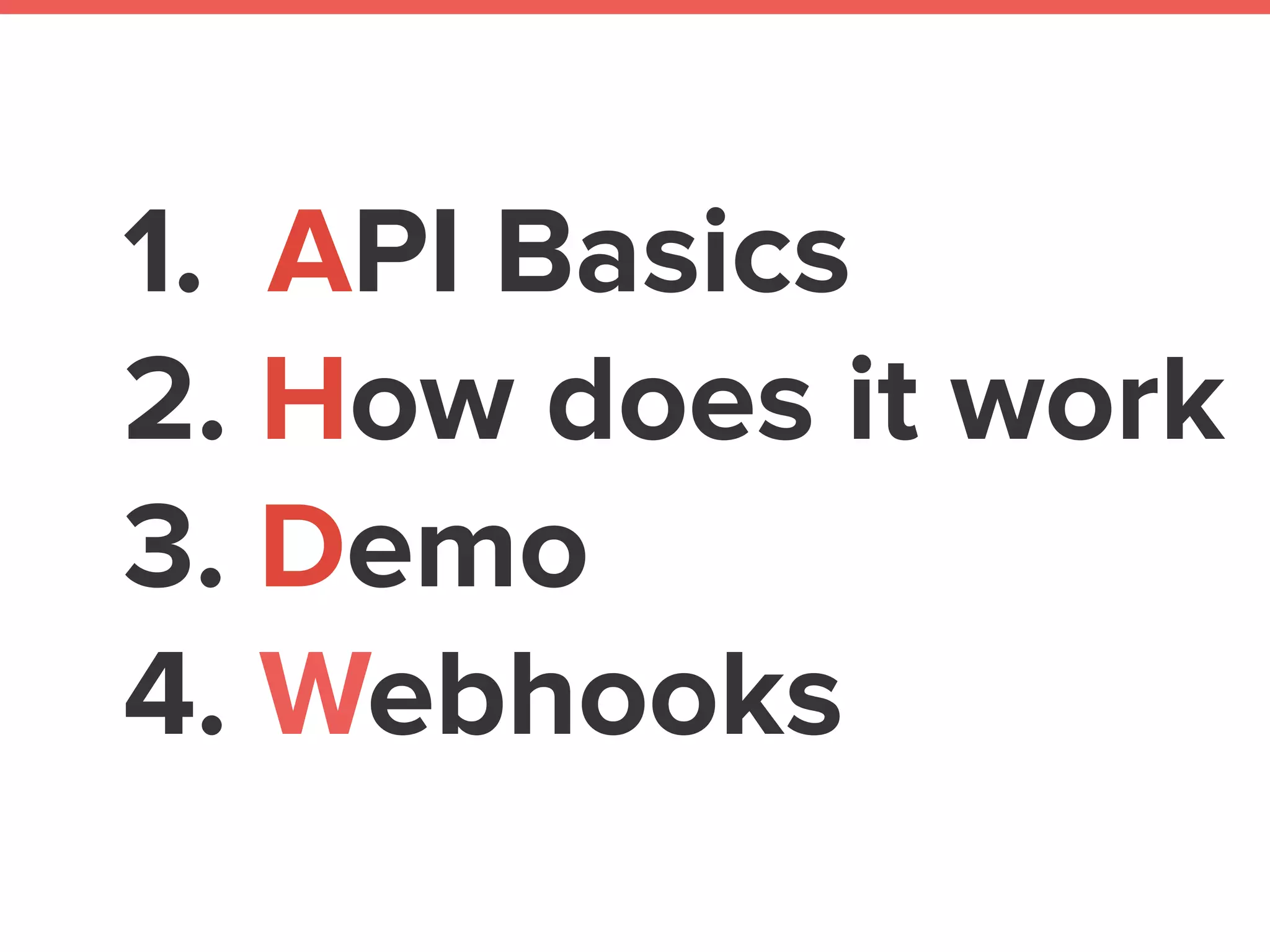 1. API Basics
2. How does it work
3. Demo
4. Webhooks